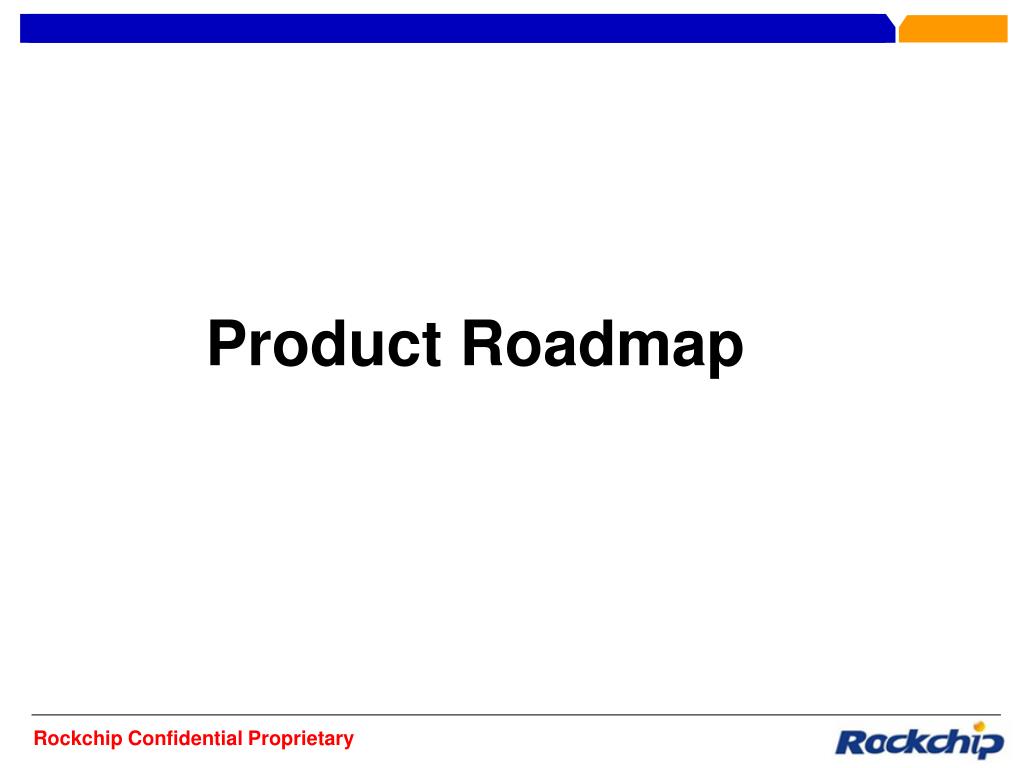 Product Roadmap

Rockchip Confidential Proprietary

Rockchip